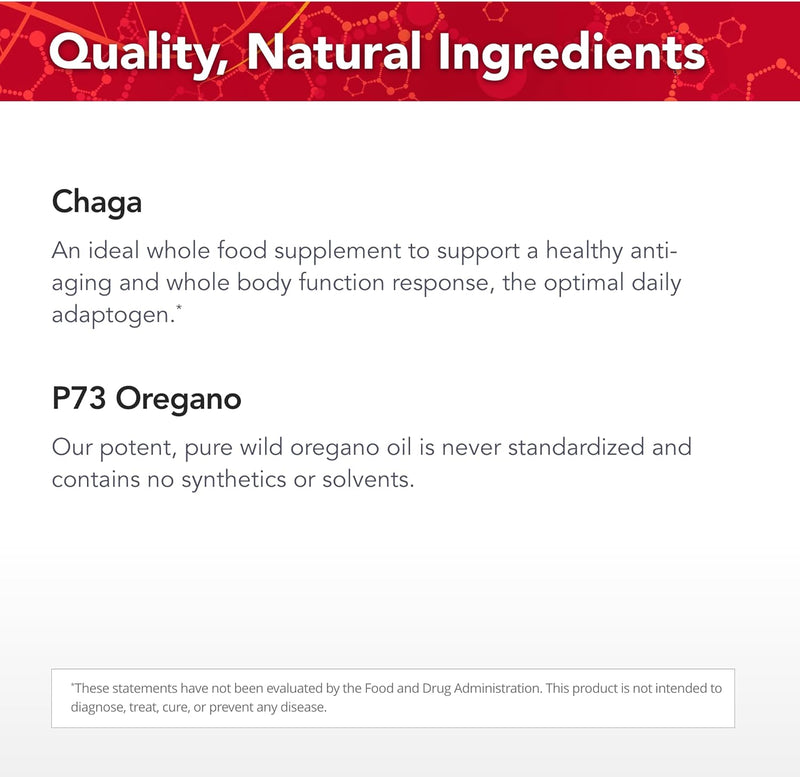 Quality, Natural Ingredients

Chaga

An ideal whole food supplement to support a healthy anti-aging and whole body function response, the optimal daily adaptogen.*

P73 Oregano

Our potent, pure wild oregano oil is never standardized and contains no synthetics or solvents.

*These statements have not been evaluated by the Food and Drug Administration. This product is not intended to diagnose, treat, cure, or prevent any disease.